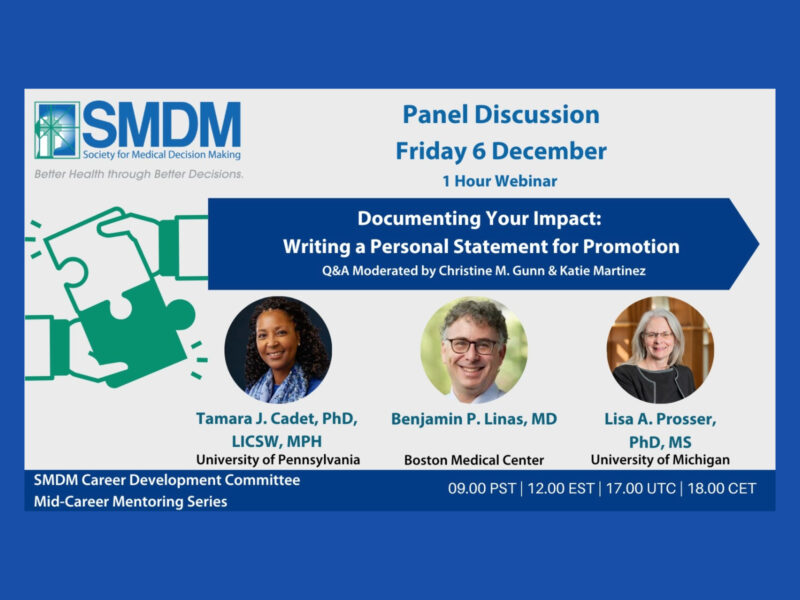 SMDM
Society for Medical Decision Making
Better Health through Better Decisions.

Panel Discussion
Friday 6 December
1 Hour Webinar

Documenting Your Impact:
Writing a Personal Statement for Promotion
Q&A Moderated by Christine M. Gunn & Katie Martinez

Tamara J. Cadet, PhD, LICSW, MPH
University of Pennsylvania

Benjamin P. Linas, MD
Boston Medical Center

Lisa A. Prosser, PhD, MS
University of Michigan

SMDM Career Development Committee
Mid-Career Mentoring Series

09.00 PST | 12.00 EST | 17.00 UTC | 18.00 CET